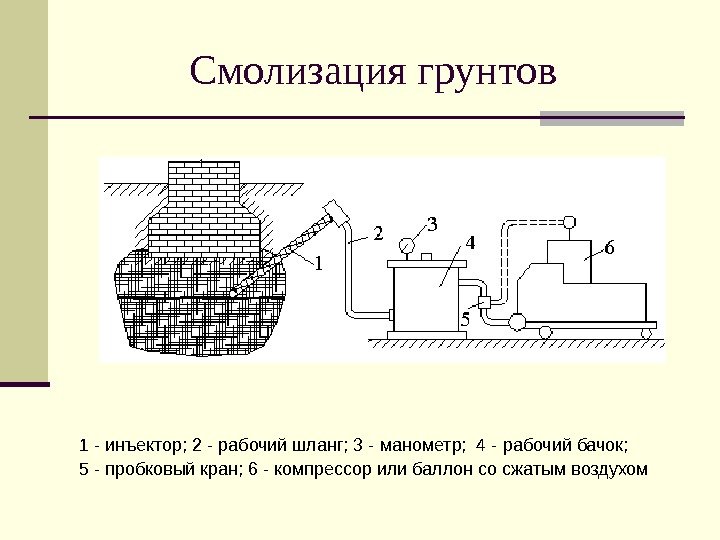 Смолизация грунтов

1

2

3

4

5

6

1 - инъектор; 2 - рабочий шланг; 3 - манометр; 4 - рабочий бачок;
5 - пробковый кран; 6 - компрессор или баллон со сжатым воздухом